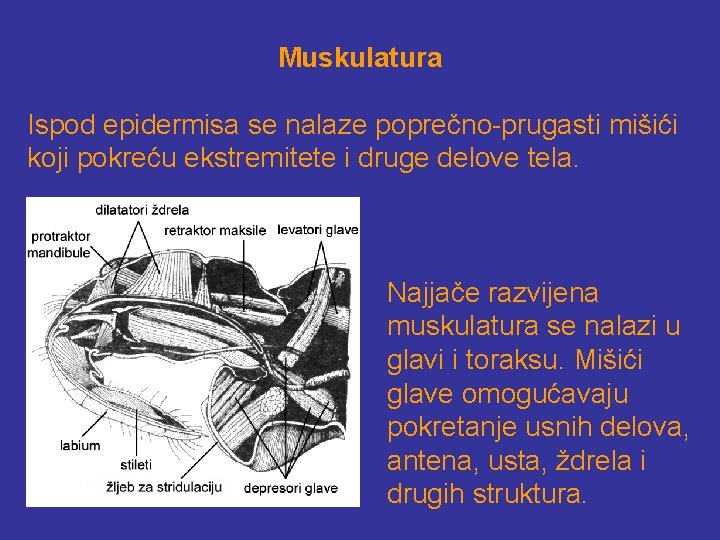 Muskulatura

Ispod epidermisa se nalaze poprečno-prugasti mišići koji pokreću ekstremitete i druge delove tela.

dilatatori ždrela
protraktor mandibule
retraktor maksile
levatori glave
labium
stileti
žljeb za stridulaciju
depresori glave

Najjače razvijena muskulatura se nalazi u glavi i toraksu. Mišići glave omogućavaju pokretanje usnih delova, antena, usta, ždrela i drugih struktura.